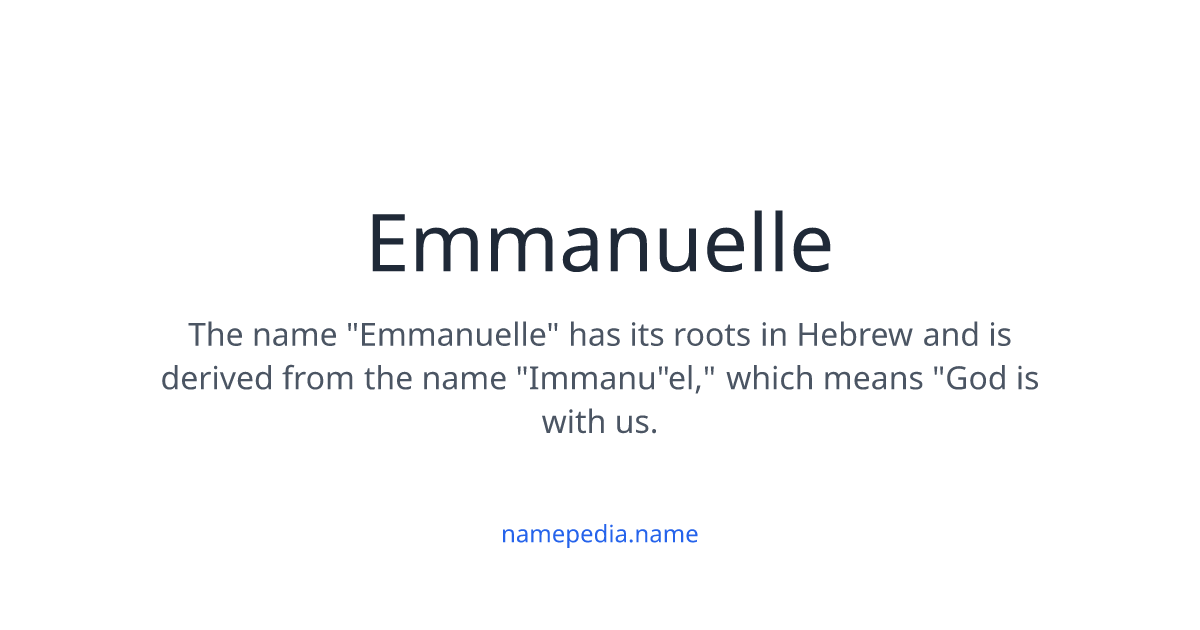 Emmanuelle

The name "Emmanuelle" has its roots in Hebrew and is derived from the name "Immanu"el," which means "God is with us.

namepedia.name